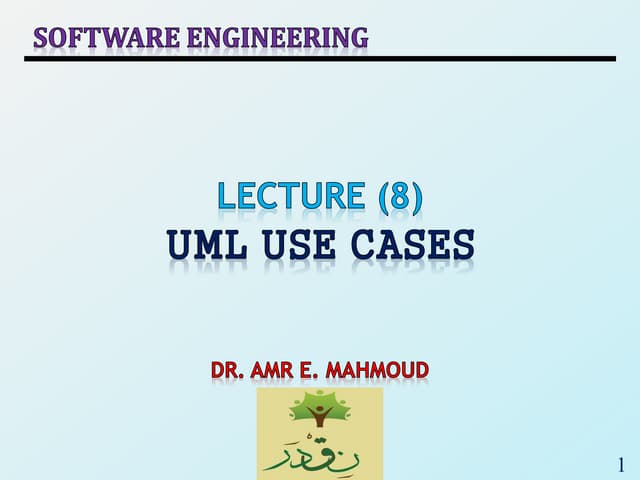 SOFTWARE ENGINEERING

LECTURE (8)
UML USE CASES

DR. AMR E. MAHMOUD

نقدر

1